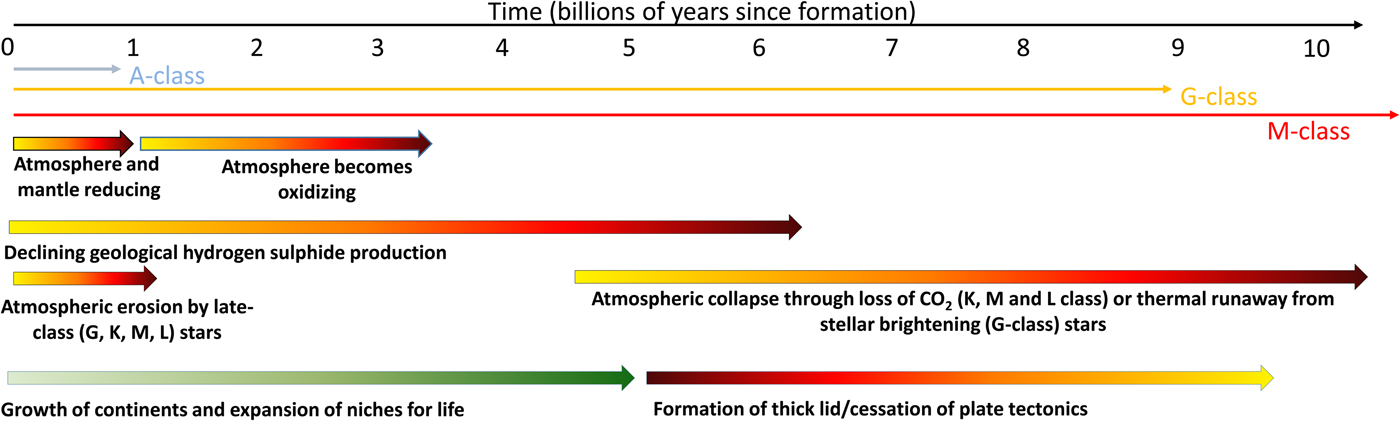 Time (billions of years since formation)

0 1 2 3 4 5 6 7 8 9 10

A-class

G-class

M-class

Atmosphere and mantle reducing

Atmosphere becomes oxidizing

Declining geological hydrogen sulphide production

Atmospheric erosion by late-class (G, K, M, L) stars

Atmospheric collapse through loss of $CO_2$ (K, M and L class) or thermal runaway from stellar brightening (G-class) stars

Growth of continents and expansion of niches for life

Formation of thick lid/cessation of plate tectonics